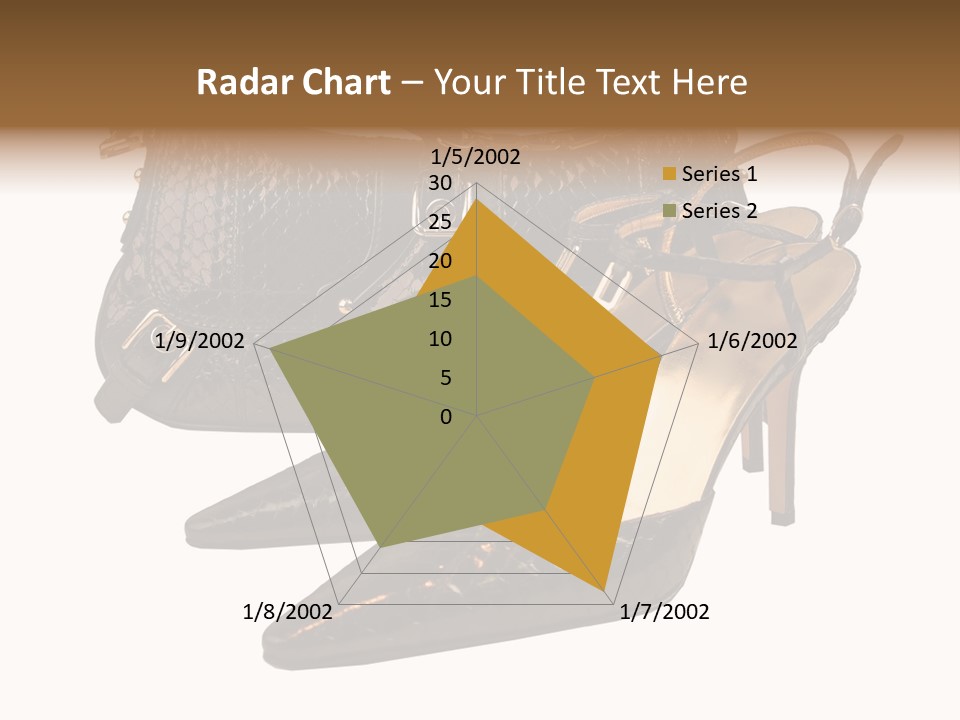 Radar Chart – Your Title Text Here

1/5/2002
30
25
20
15
10
5
0
1/6/2002
1/7/2002
1/8/2002
1/9/2002

Series 1
Series 2